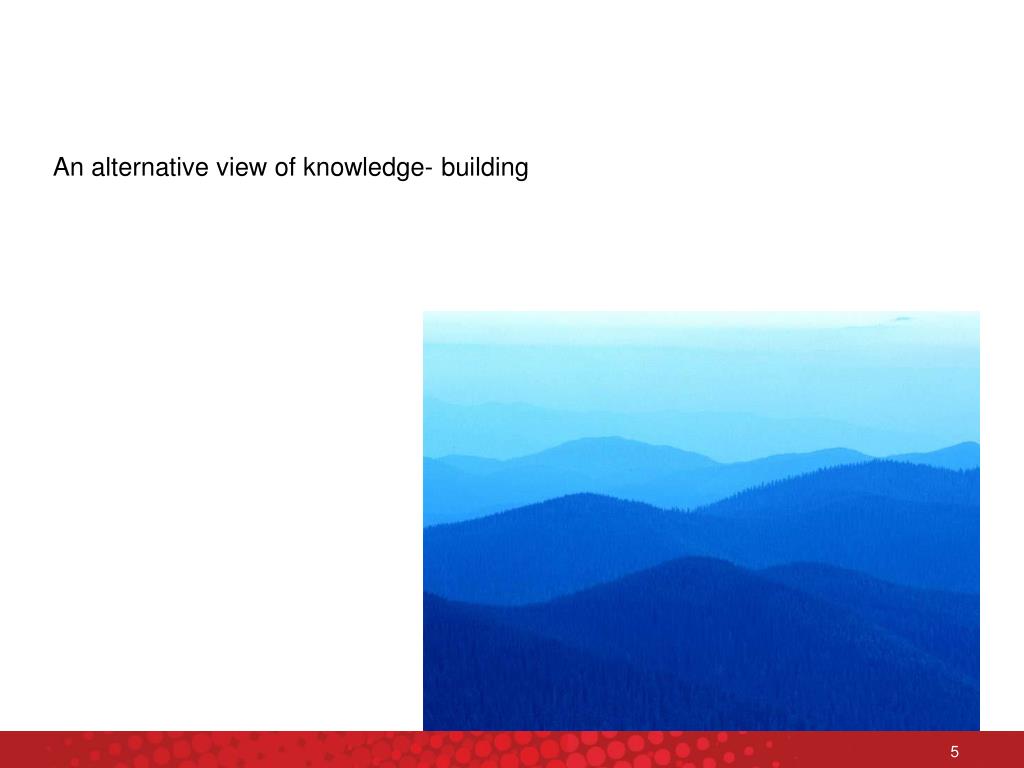 An alternative view of knowledge- building

5